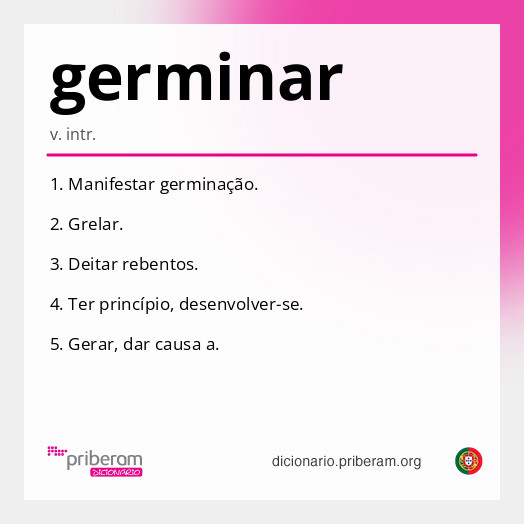 germinar

v. intr.

1. Manifestar germinação.

2. Grelar.

3. Deitar rebentos.

4. Ter princípio, desenvolver-se.

5. Gerar, dar causa a.

priberam DICIONÁRIO

dicionario.priberam.org